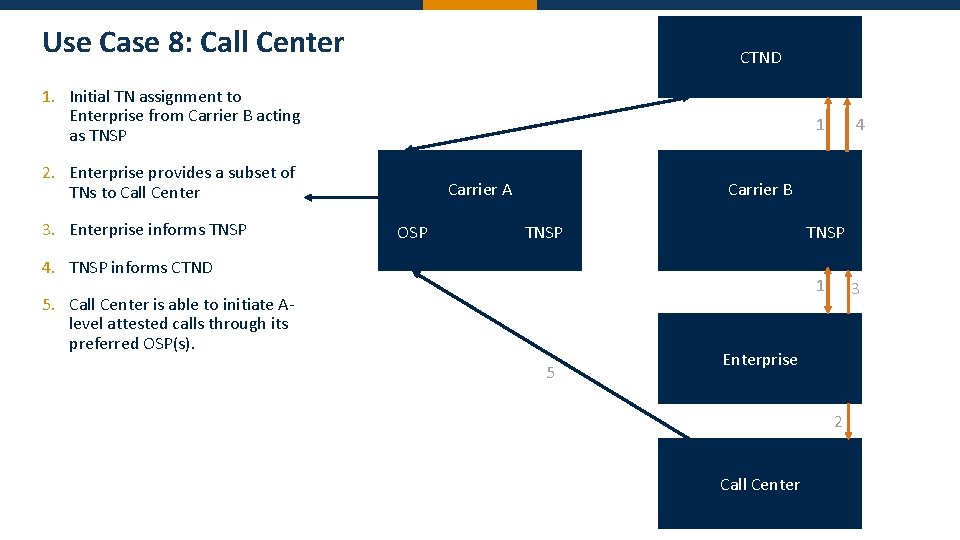 Use Case 8: Call Center

1. Initial TN assignment to Enterprise from Carrier B acting as TNSP

2. Enterprise provides a subset of TNs to Call Center

3. Enterprise informs TNSP

4. TNSP informs CTND

5. Call Center is able to initiate A-level attested calls through its preferred OSP(s).

CTND

1

4

Carrier A

OSP

TNSP

Carrier B

TNSP

1

3

Enterprise

5

2

Call Center